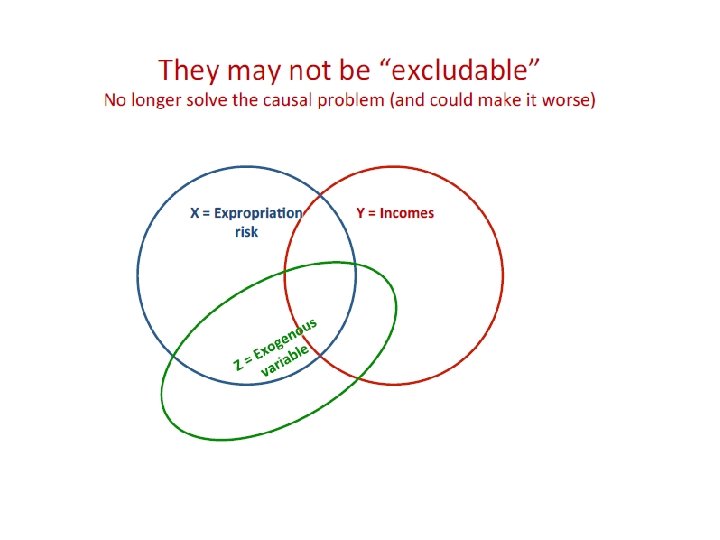 They may not be “excludable”
No longer solve the causal problem (and could make it worse)

X = Expropriation risk

Y = Incomes

Z = Exogenous variable